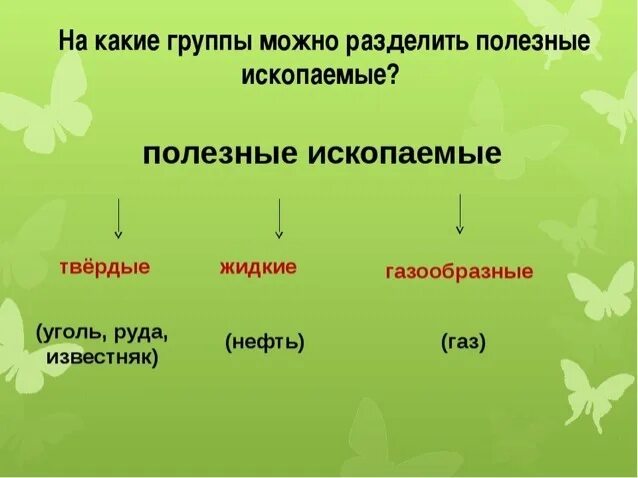 На какие группы можно разделить полезные ископаемые?

полезные ископаемые

твёрдые

(уголь, руда, известняк)

жидкие

(нефть)

газообразные

(газ)